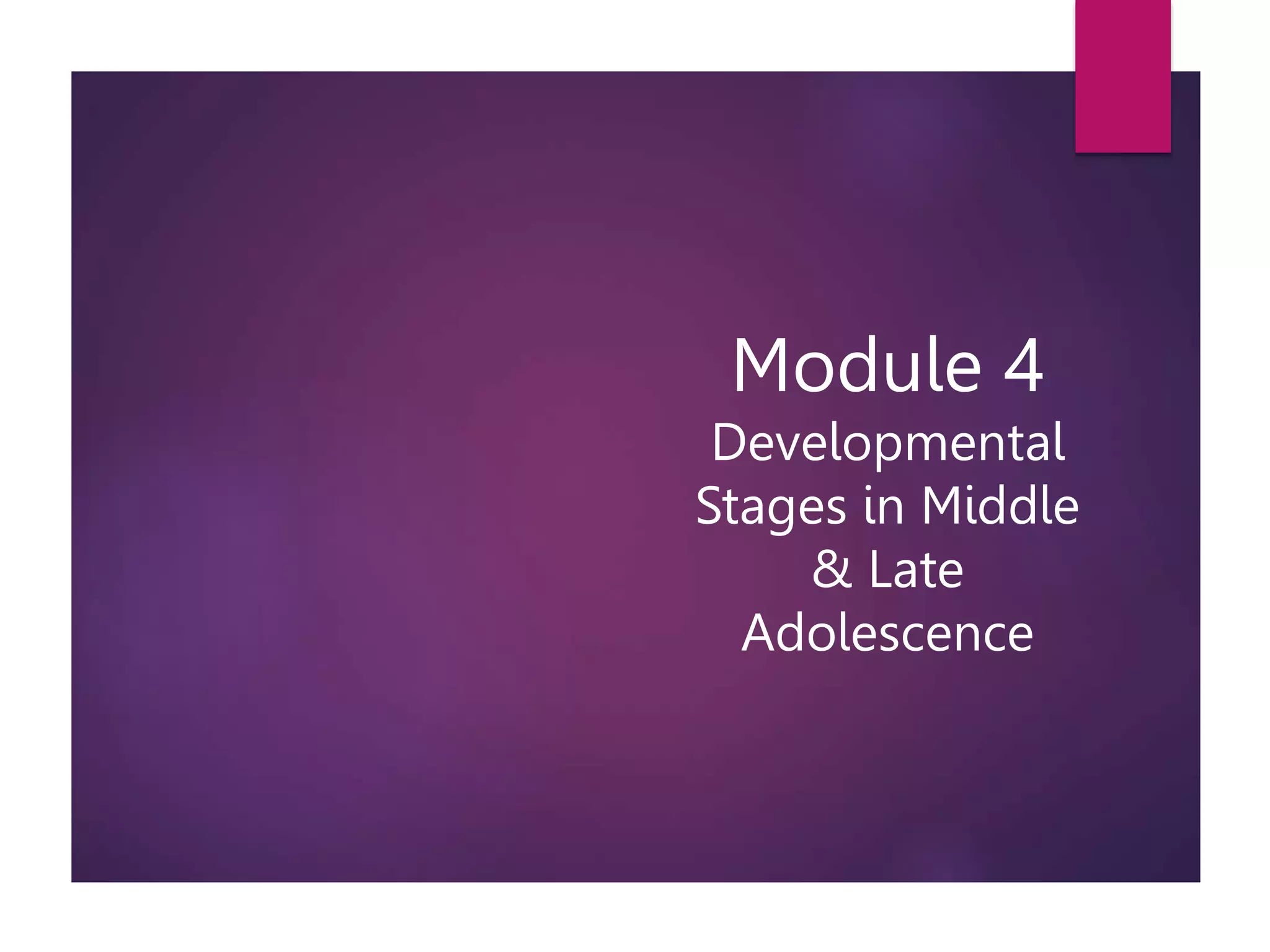 Module 4
Developmental Stages in Middle & Late Adolescence